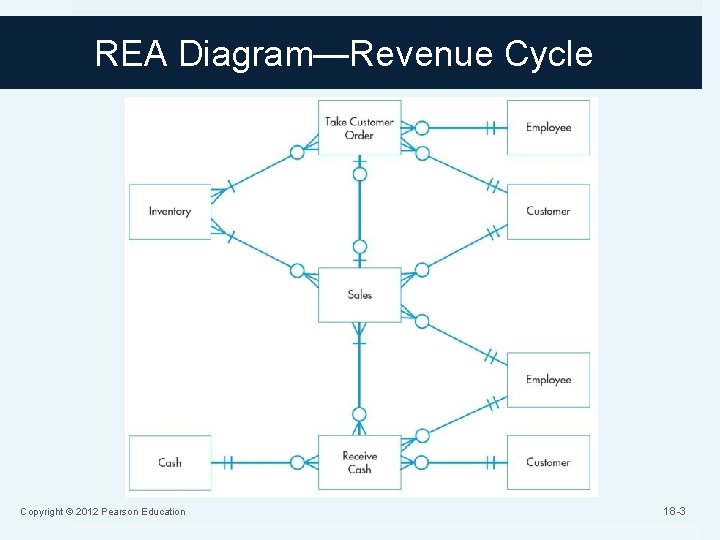 REA Diagram—Revenue Cycle

Take Customer Order

Employee

Inventory

Customer

Sales

Employee

Cash

Receive Cash

Customer

Copyright © 2012 Pearson Education

18-3